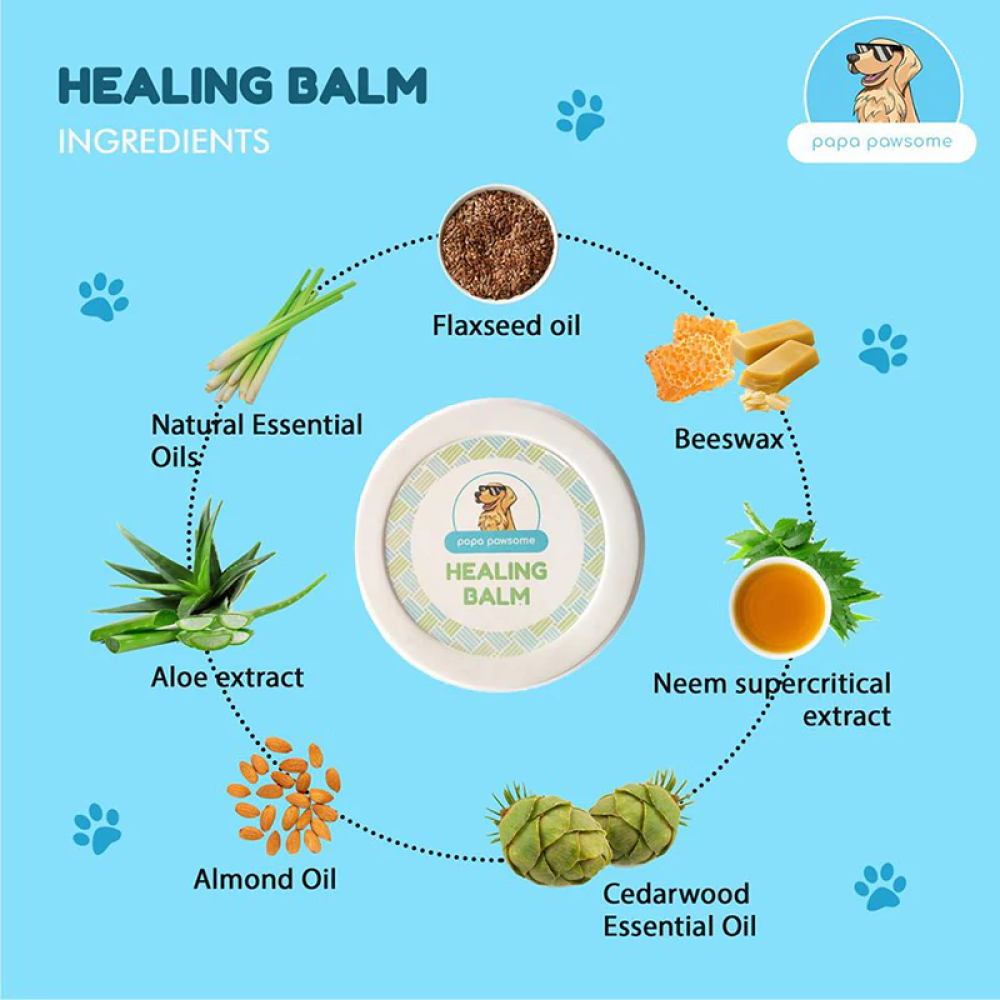 HEALING BALM
INGREDIENTS

papa pawsome

Flaxseed oil

Natural Essential Oils

Beeswax

papa pawsome
HEALING BALM

Aloe extract

Neem supercritical extract

Almond Oil

Cedarwood Essential Oil